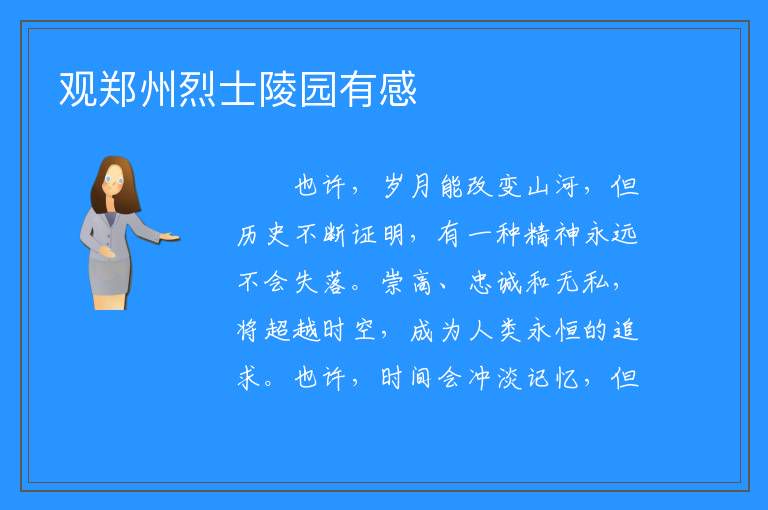 观郑州烈士陵园有感

也许，岁月能改变山河，但历史不断证明，有一种精神永远不会失落。崇高、忠诚和无私，将超越时空，成为人类永恒的追求。也许，时间会冲淡记忆，但